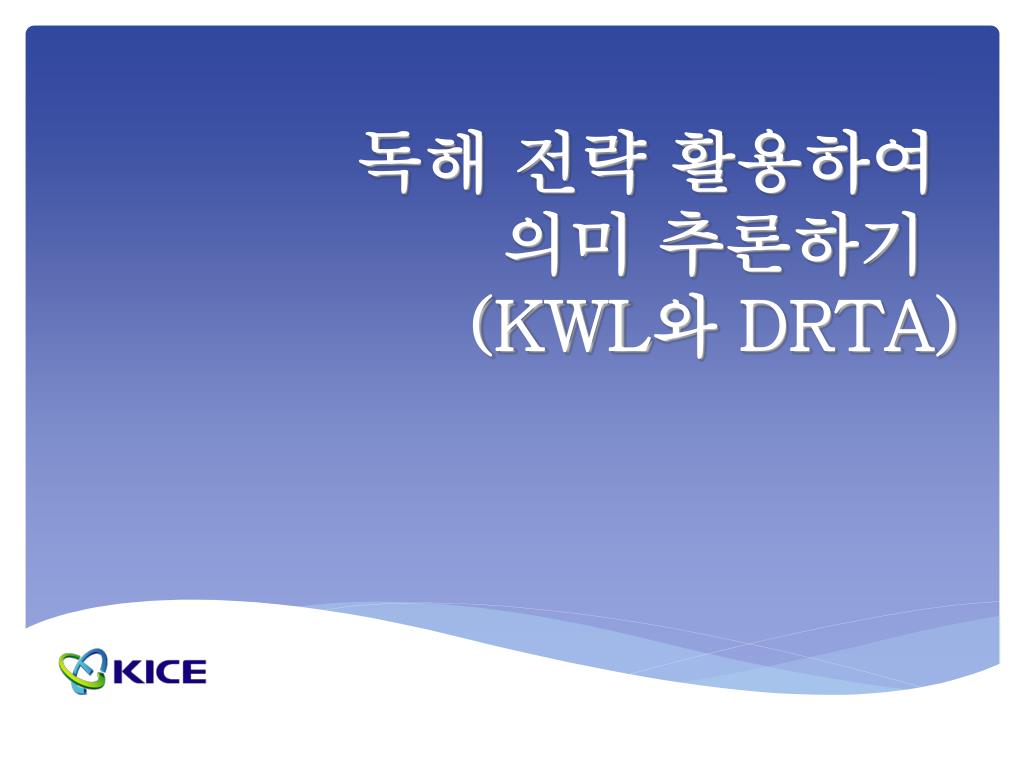 독해 전략 활용하여
의미 추론하기
(KWL와 DRTA)

KICE